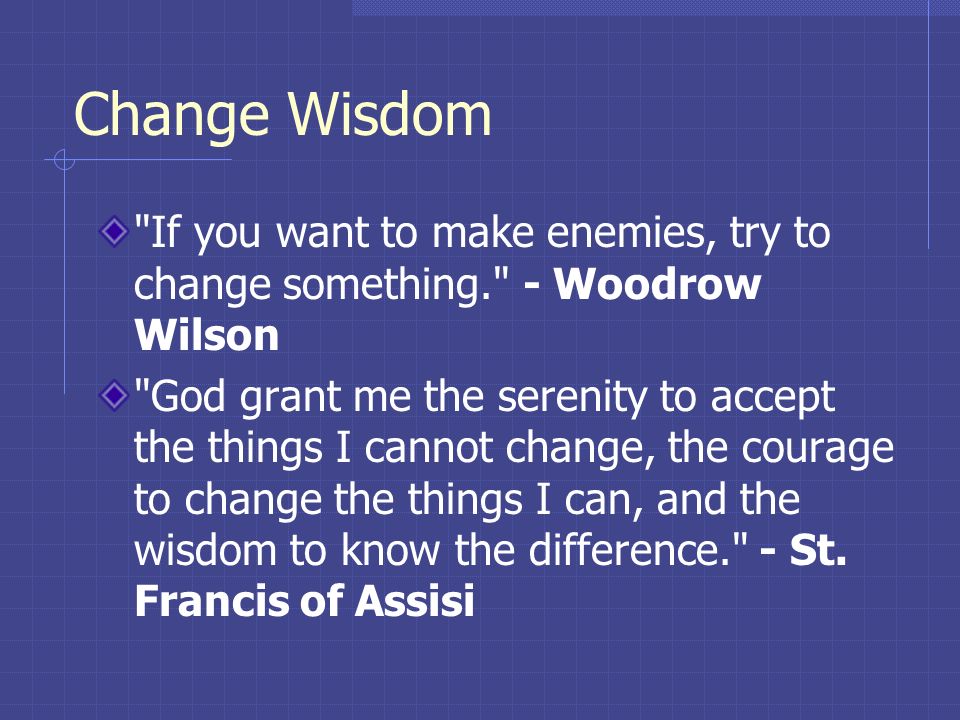 Change Wisdom

"If you want to make enemies, try to change something." - Woodrow Wilson

"God grant me the serenity to accept the things I cannot change, the courage to change the things I can, and the wisdom to know the difference." - St. Francis of Assisi